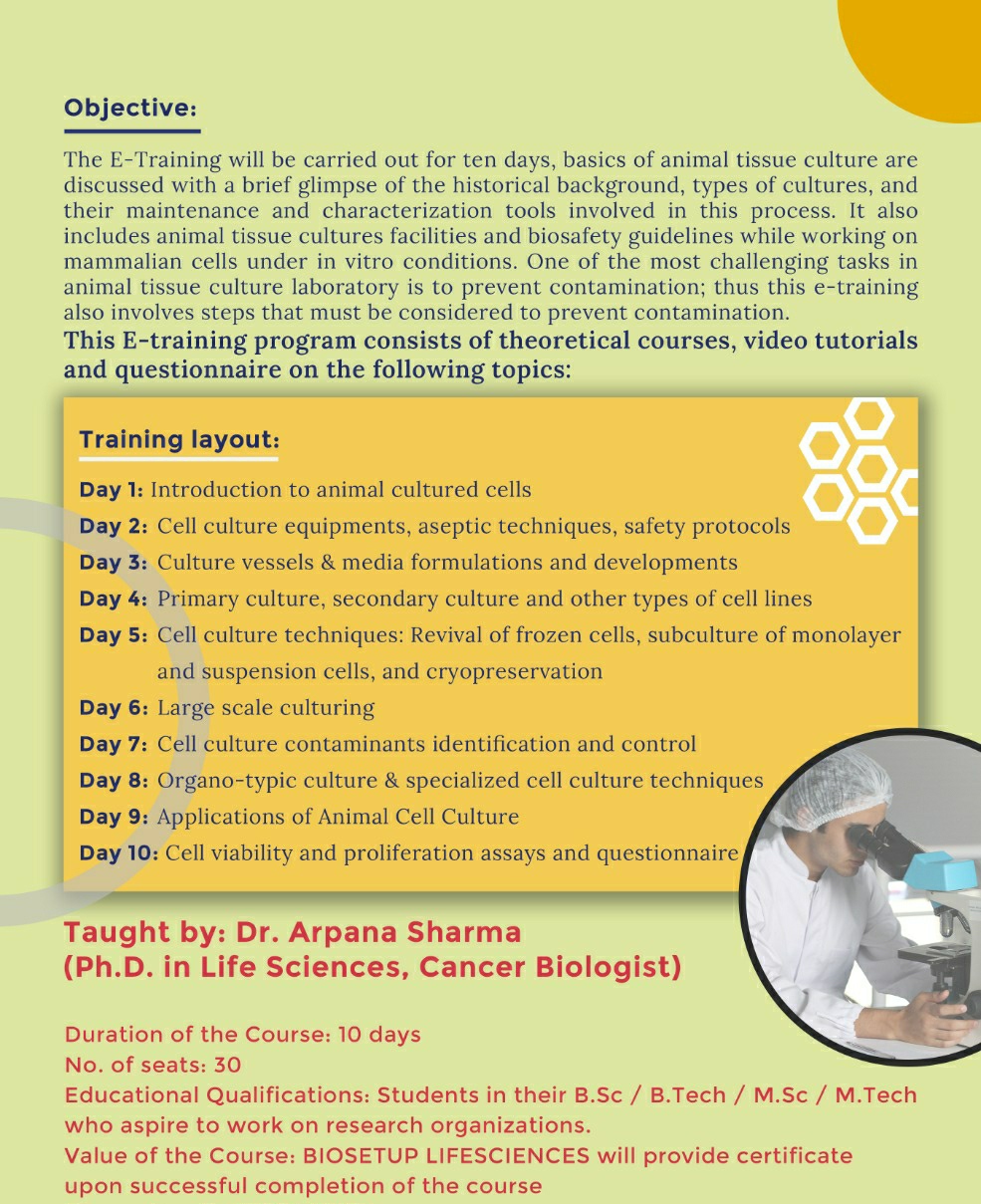 Objective:

The E-Training will be carried out for ten days, basics of animal tissue culture are discussed with a brief glimpse of the historical background, types of cultures, and their maintenance and characterization tools involved in this process. It also includes animal tissue cultures facilities and biosafety guidelines while working on mammalian cells under in vitro conditions. One of the most challenging tasks in animal tissue culture laboratory is to prevent contamination; thus this e-training also involves steps that must be considered to prevent contamination.

This E-training program consists of theoretical courses, video tutorials and questionnaire on the following topics:

Training layout:

Day 1: Introduction to animal cultured cells
Day 2: Cell culture equipments, aseptic techniques, safety protocols
Day 3: Culture vessels & media formulations and developments
Day 4: Primary culture, secondary culture and other types of cell lines
Day 5: Cell culture techniques: Revival of frozen cells, subculture of monolayer and suspension cells, and cryopreservation
Day 6: Large scale culturing
Day 7: Cell culture contaminants identification and control
Day 8: Organo-typic culture & specialized cell culture techniques
Day 9: Applications of Animal Cell Culture
Day 10: Cell viability and proliferation assays and questionnaire

Taught by: Dr. Arpana Sharma
(Ph.D. in Life Sciences, Cancer Biologist)

Duration of the Course: 10 days
No. of seats: 30
Educational Qualifications: Students in their B.Sc / B.Tech / M.Sc / M.Tech who aspire to work on research organizations.
Value of the Course: BIOSETUP LIFESCIENCES will provide certificate upon successful completion of the course